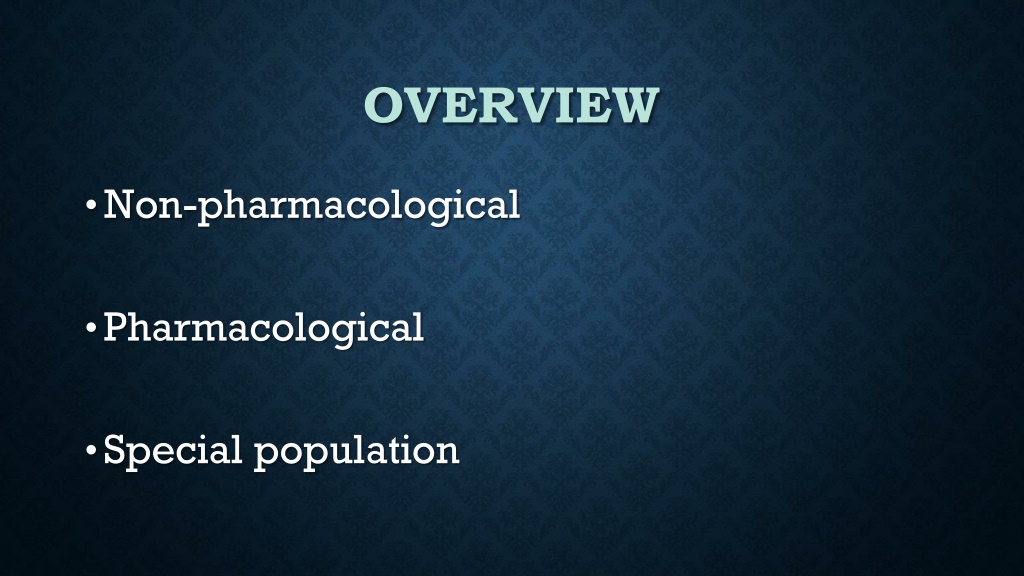 OVERVIEW

• Non-pharmacological

• Pharmacological

• Special population